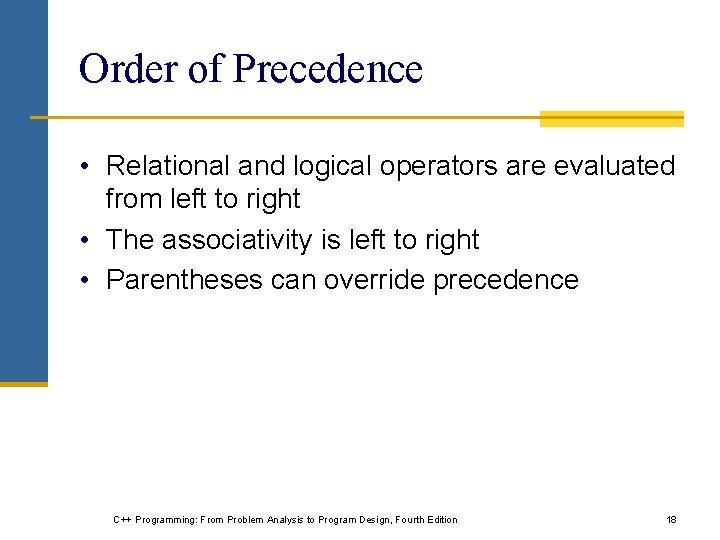 Order of Precedence

• Relational and logical operators are evaluated from left to right
• The associativity is left to right
• Parentheses can override precedence

C++ Programming: From Problem Analysis to Program Design, Fourth Edition

18